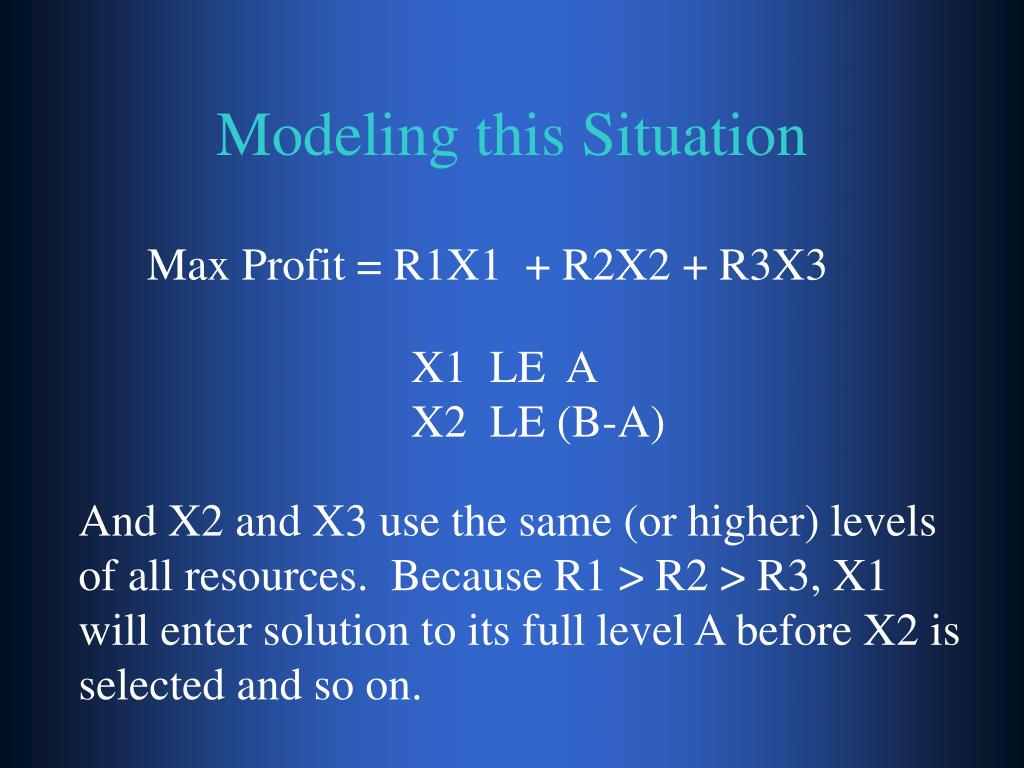 Modeling this Situation

Max Profit = R1X1 + R2X2 + R3X3

X1 LE A
X2 LE (B-A)

And X2 and X3 use the same (or higher) levels of all resources. Because R1 > R2 > R3, X1 will enter solution to its full level A before X2 is selected and so on.